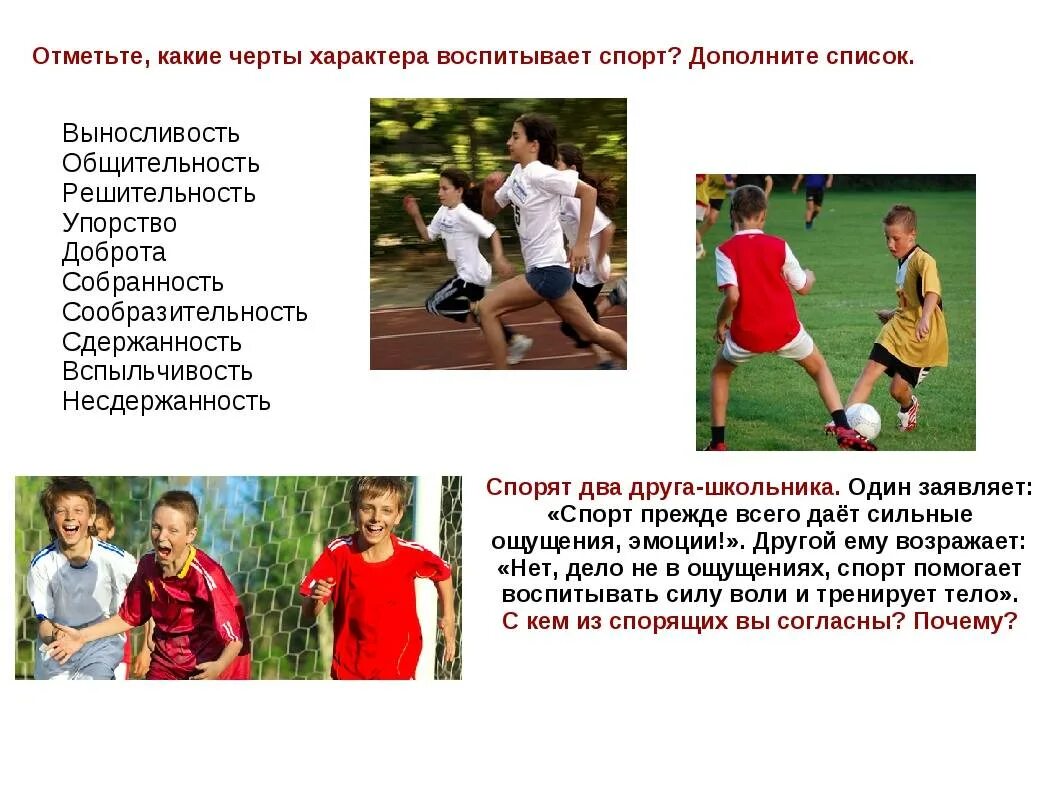 Отметьте, какие черты характера воспитывает спорт? Дополните список.

Выносливость
Общительность
Решительность
Упорство
Доброта
Собранность
Сообразительность
Сдержанность
Вспыльчивость
Несдержанность

Спорят два друга-школьника. Один заявляет: «Спорт прежде всего даёт сильные ощущения, эмоции!». Другой ему возражает: «Нет, дело не в ощущениях, спорт помогает воспитывать силу воли и тренирует тело». С кем из спорящих вы согласны? Почему?